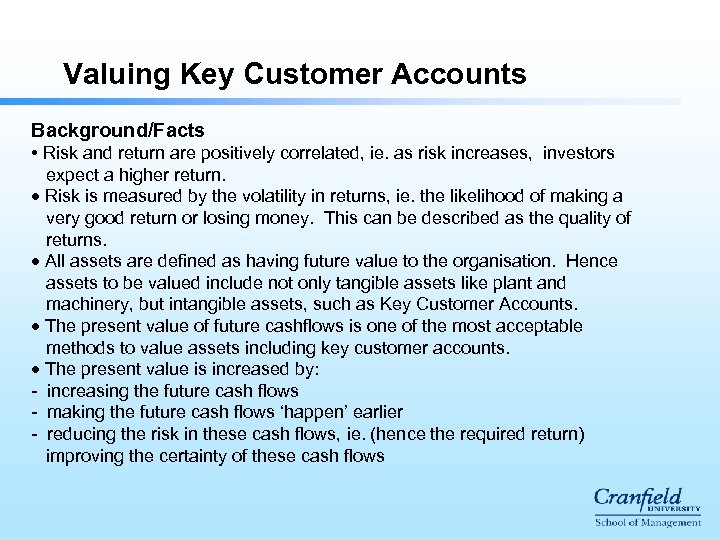 Valuing Key Customer Accounts

Background/Facts
• Risk and return are positively correlated, ie. as risk increases, investors expect a higher return.
• Risk is measured by the volatility in returns, ie. the likelihood of making a very good return or losing money. This can be described as the quality of returns.
• All assets are defined as having future value to the organisation. Hence assets to be valued include not only tangible assets like plant and machinery, but intangible assets, such as Key Customer Accounts.
• The present value of future cashflows is one of the most acceptable methods to value assets including key customer accounts.
• The present value is increased by:
- increasing the future cash flows
- making the future cash flows ‘happen’ earlier
- reducing the risk in these cash flows, ie. (hence the required return) improving the certainty of these cash flows

Cranfield UNIVERSITY
School of Management